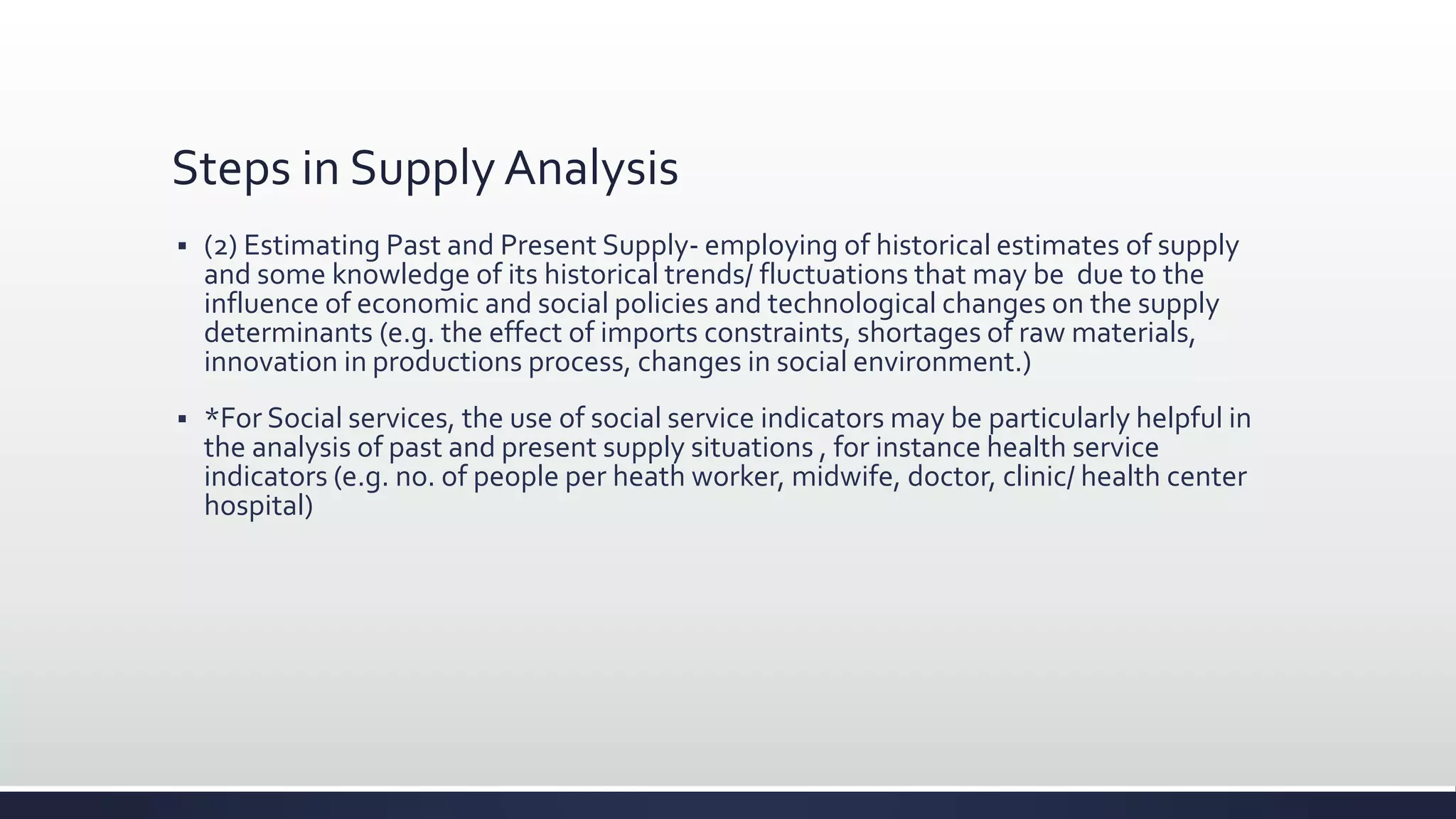 Steps in Supply Analysis

▪ (2) Estimating Past and Present Supply- employing of historical estimates of supply and some knowledge of its historical trends/ fluctuations that may be due to the influence of economic and social policies and technological changes on the supply determinants (e.g. the effect of imports constraints, shortages of raw materials, innovation in productions process, changes in social environment.)

▪ *For Social services, the use of social service indicators may be particularly helpful in the analysis of past and present supply situations , for instance health service indicators (e.g. no. of people per heath worker, midwife, doctor, clinic/ health center hospital)